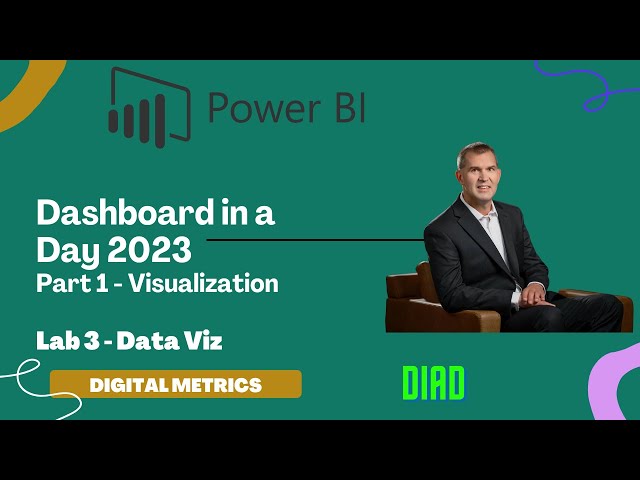 Power BI

Dashboard in a Day 2023
Part 1 - Visualization

Lab 3 - Data Viz

DIGITAL METRICS

DIAD